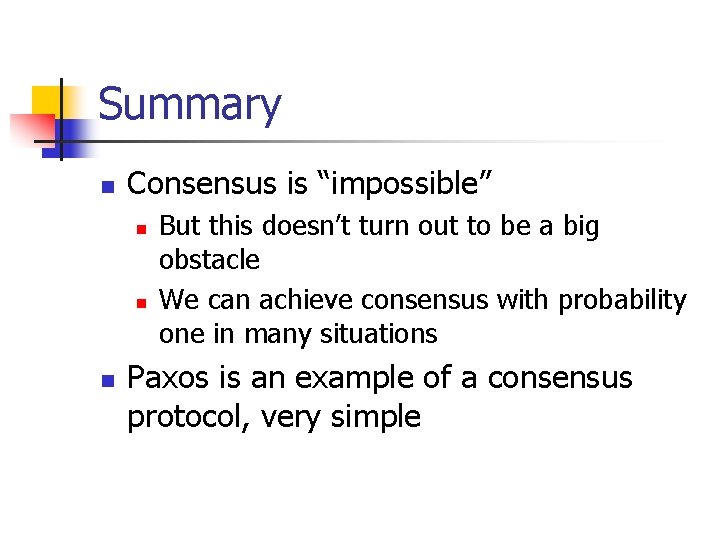 Summary

Consensus is “impossible”

But this doesn’t turn out to be a big obstacle

We can achieve consensus with probability one in many situations

Paxos is an example of a consensus protocol, very simple